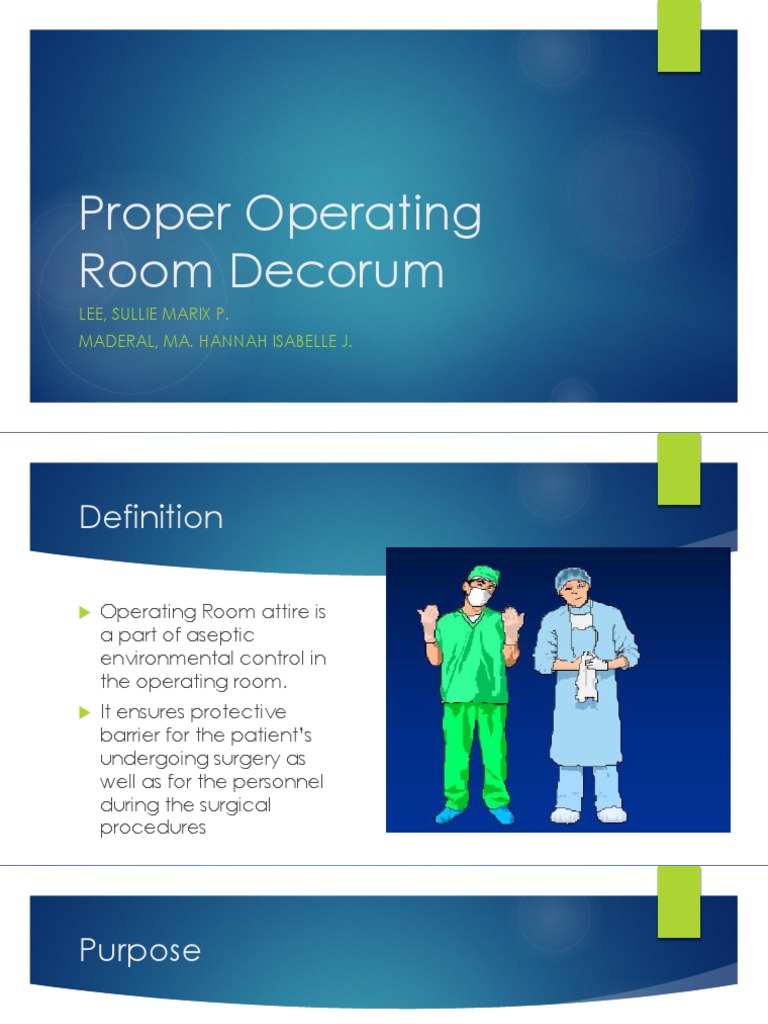 Proper Operating Room Decorum

LEE, SULLIE MARIX P.

MADERAL, MA. HANNAH ISABELLE J.

Definition

Operating Room attire is a part of aseptic environmental control in the operating room.

It ensures protective barrier for the patient's undergoing surgery as well as for the personnel during the surgical procedures

Purpose